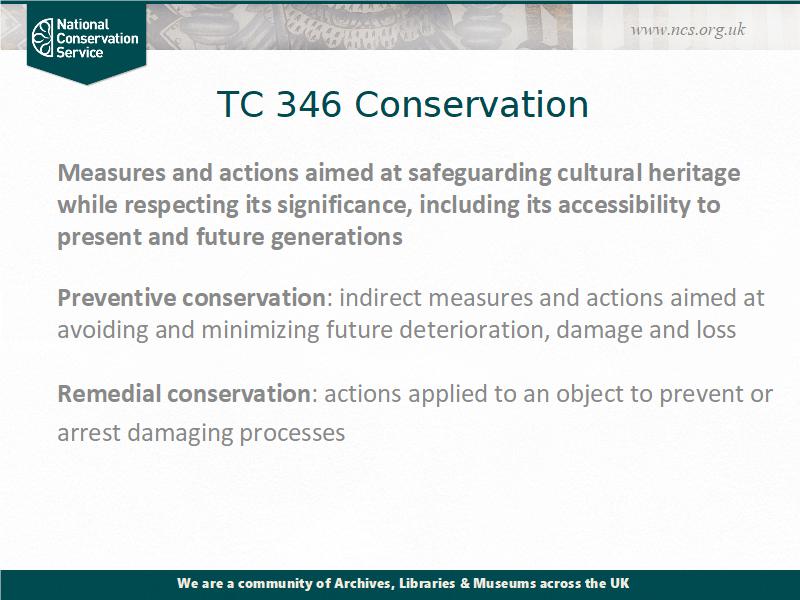 National Conservation Service

www.ncs.org.uk

TC 346 Conservation

Measures and actions aimed at safeguarding cultural heritage while respecting its significance, including its accessibility to present and future generations

Preventive conservation: indirect measures and actions aimed at avoiding and minimizing future deterioration, damage and loss

Remedial conservation: actions applied to an object to prevent or arrest damaging processes

We are a community of Archives, Libraries & Museums across the UK